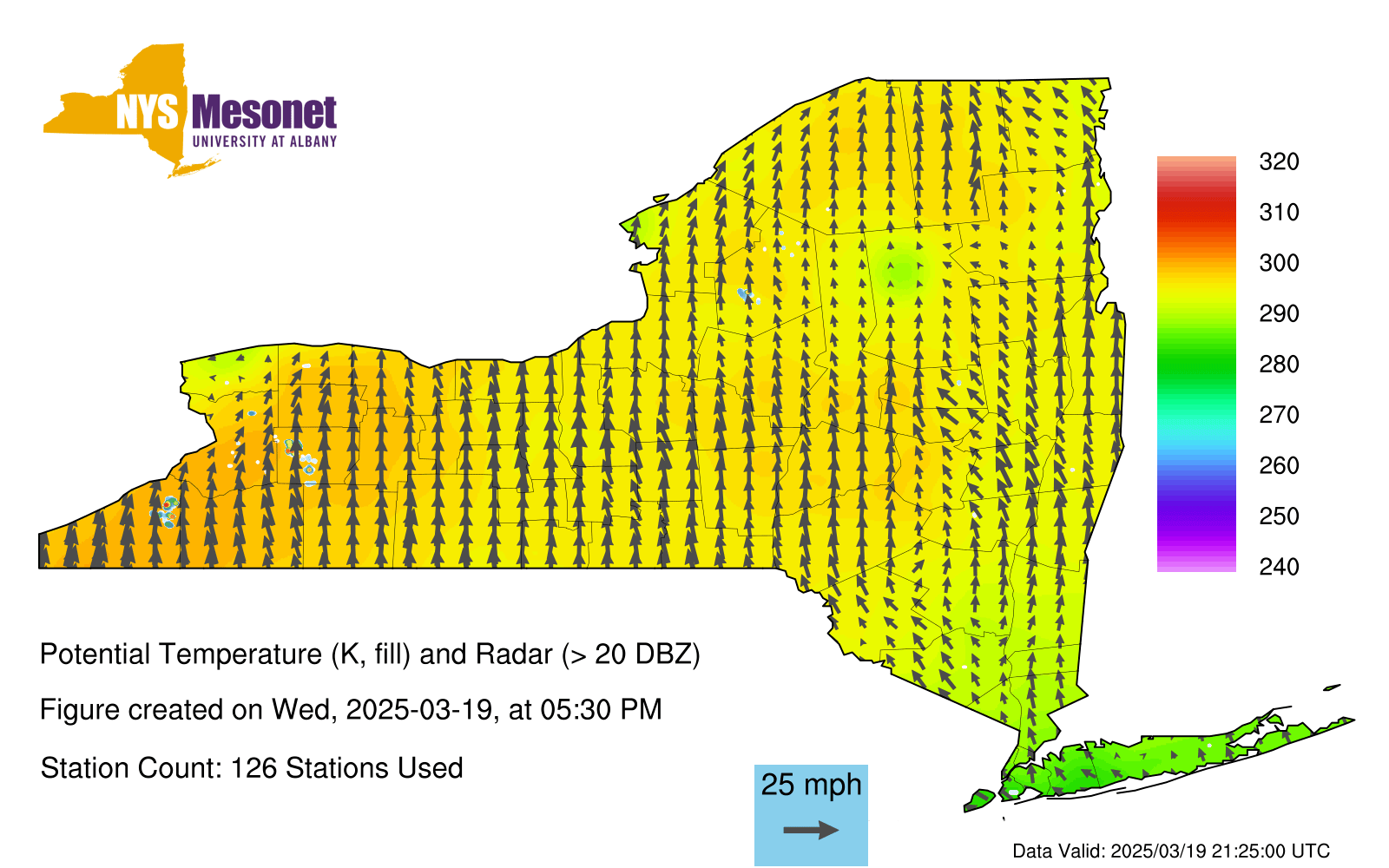 NYS Mesonet
UNIVERSITY AT ALBANY

320
310
300
290
280
270
260
250
240

Potential Temperature (K, fill) and Radar (> 20 DBZ)

Figure created on Wed, 2025-03-19, at 05:30 PM

Station Count: 126 Stations Used

25 mph

Data Valid: 2025/03/19 21:25:00 UTC